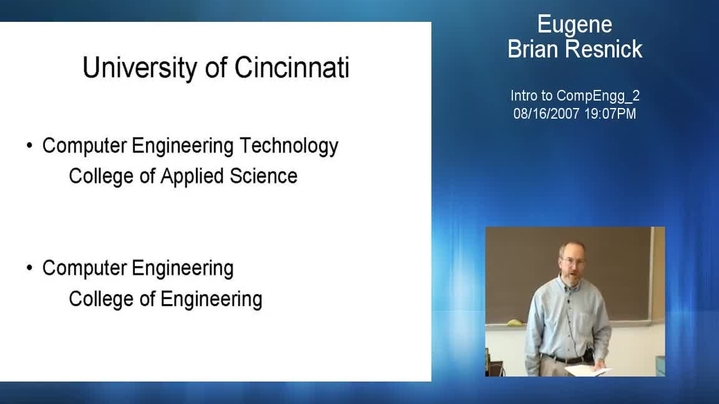 University of Cincinnati

• Computer Engineering Technology
College of Applied Science

• Computer Engineering
College of Engineering

Eugene
Brian Resnick

Intro to CompEngg_2
08/16/2007 19:07PM